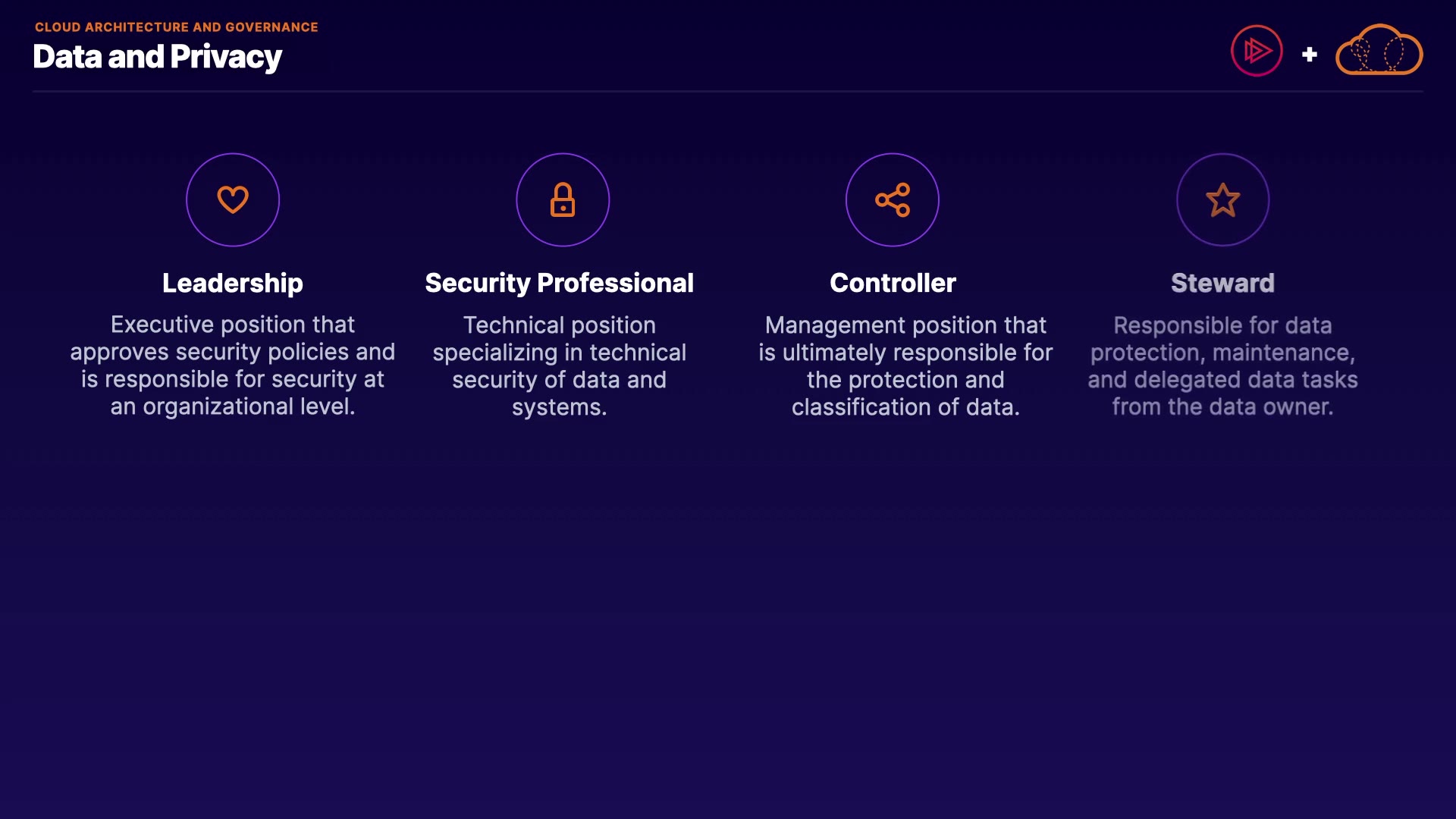 CLOUD ARCHITECTURE AND GOVERNANCE
Data and Privacy

+

Leadership
Executive position that approves security policies and is responsible for security at an organizational level.

Security Professional
Technical position specializing in technical security of data and systems.

Controller
Management position that is ultimately responsible for the protection and classification of data.

Steward
Responsible for data protection, maintenance, and delegated data tasks from the data owner.